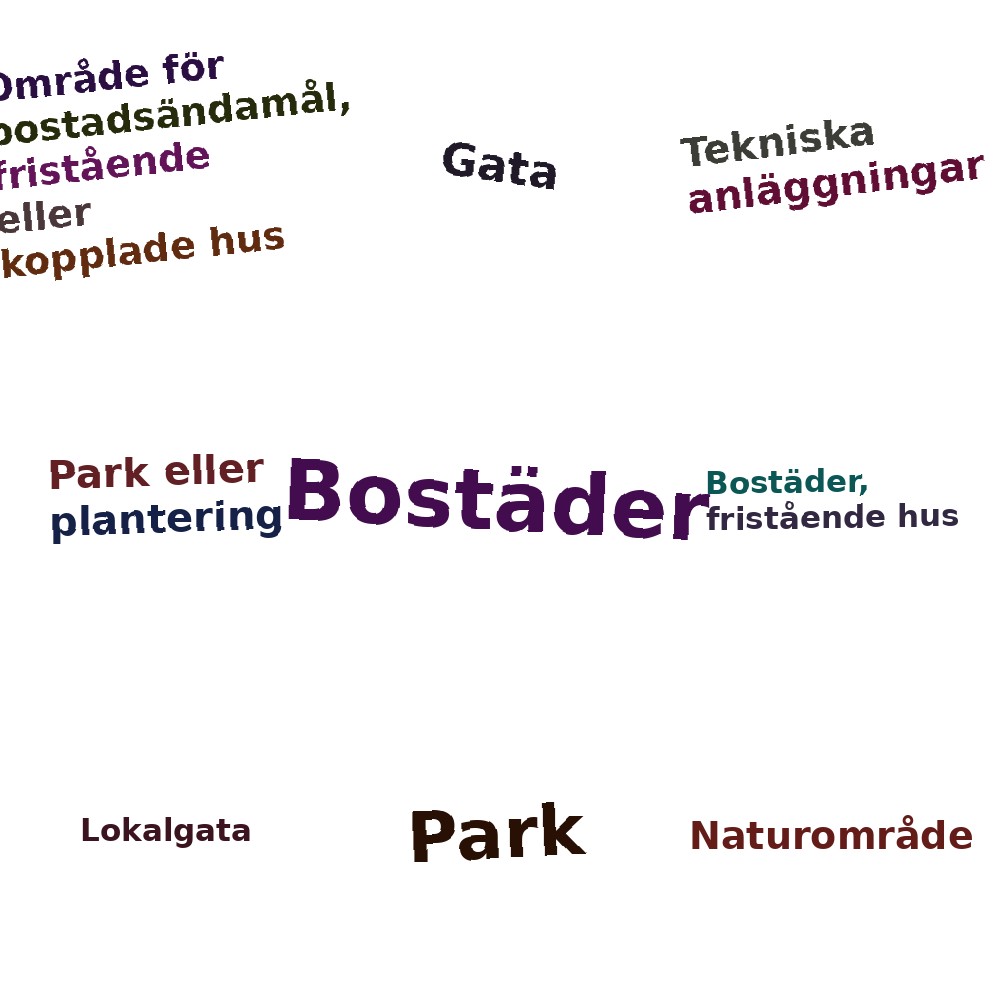 Område för bostadsändamål, fristående eller kopplade hus

Gata

Tekniska anläggningar

Park eller plantering

Bostäder

Bostäder, fristående hus

Lokalgata

Park

Naturområde